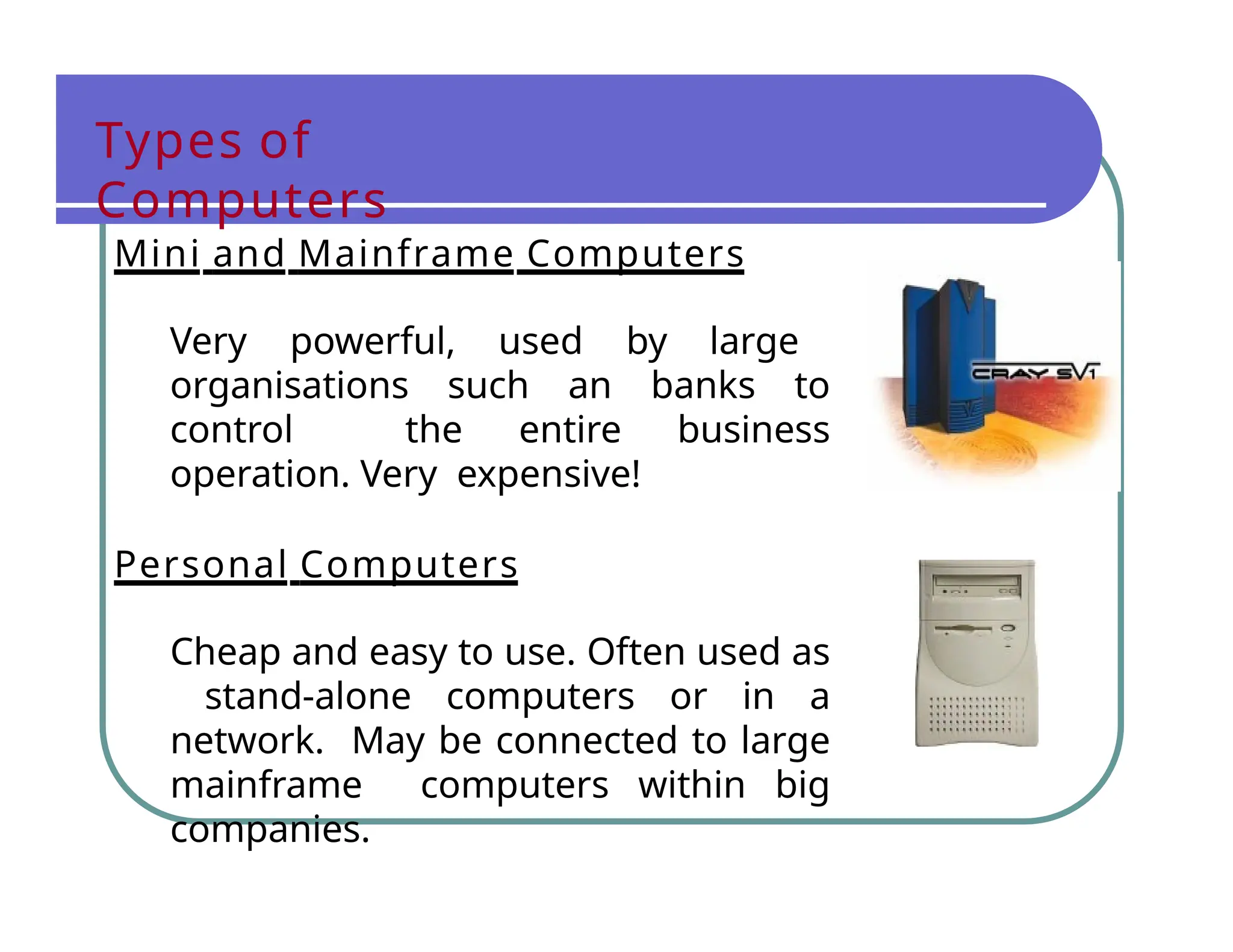 Types of Computers

Mini and Mainframe Computers

Very powerful, used by large organisations such an banks to control the entire business operation. Very expensive!

CRAY SV1

Personal Computers

Cheap and easy to use. Often used as stand-alone computers or in a network. May be connected to large mainframe computers within big companies.